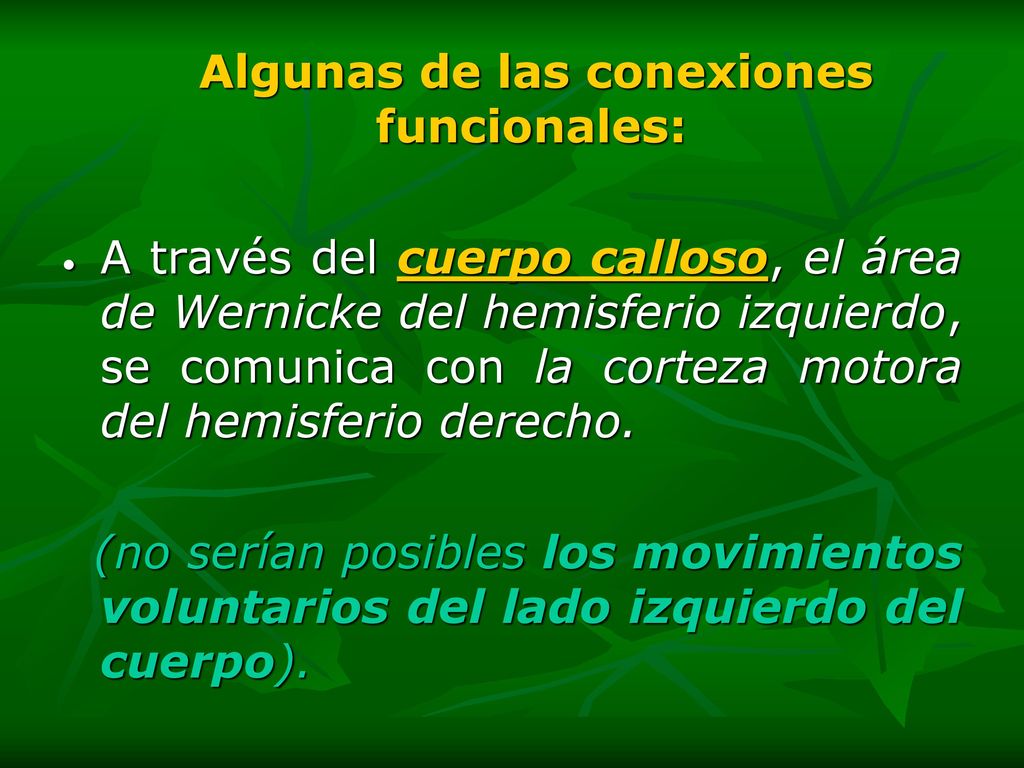 Algunas de las conexiones funcionales:

• A través del cuerpo calloso, el área de Wernicke del hemisferio izquierdo, se comunica con la corteza motora del hemisferio derecho.

(no serían posibles los movimientos voluntarios del lado izquierdo del cuerpo).